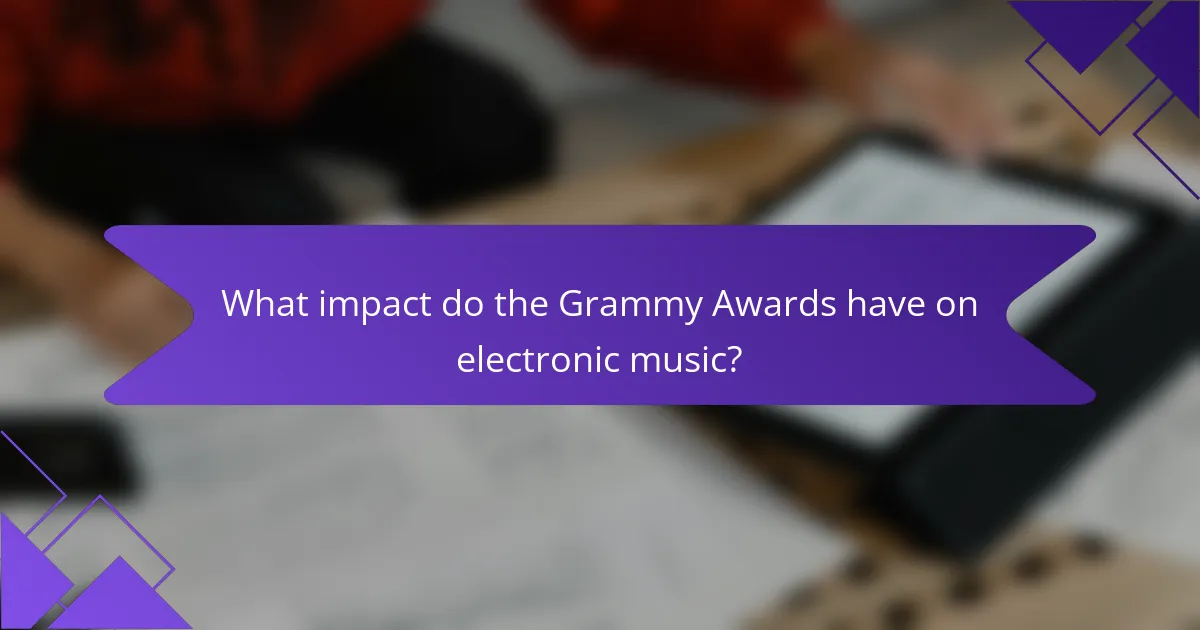 What impact do the Grammy Awards have on electronic music?